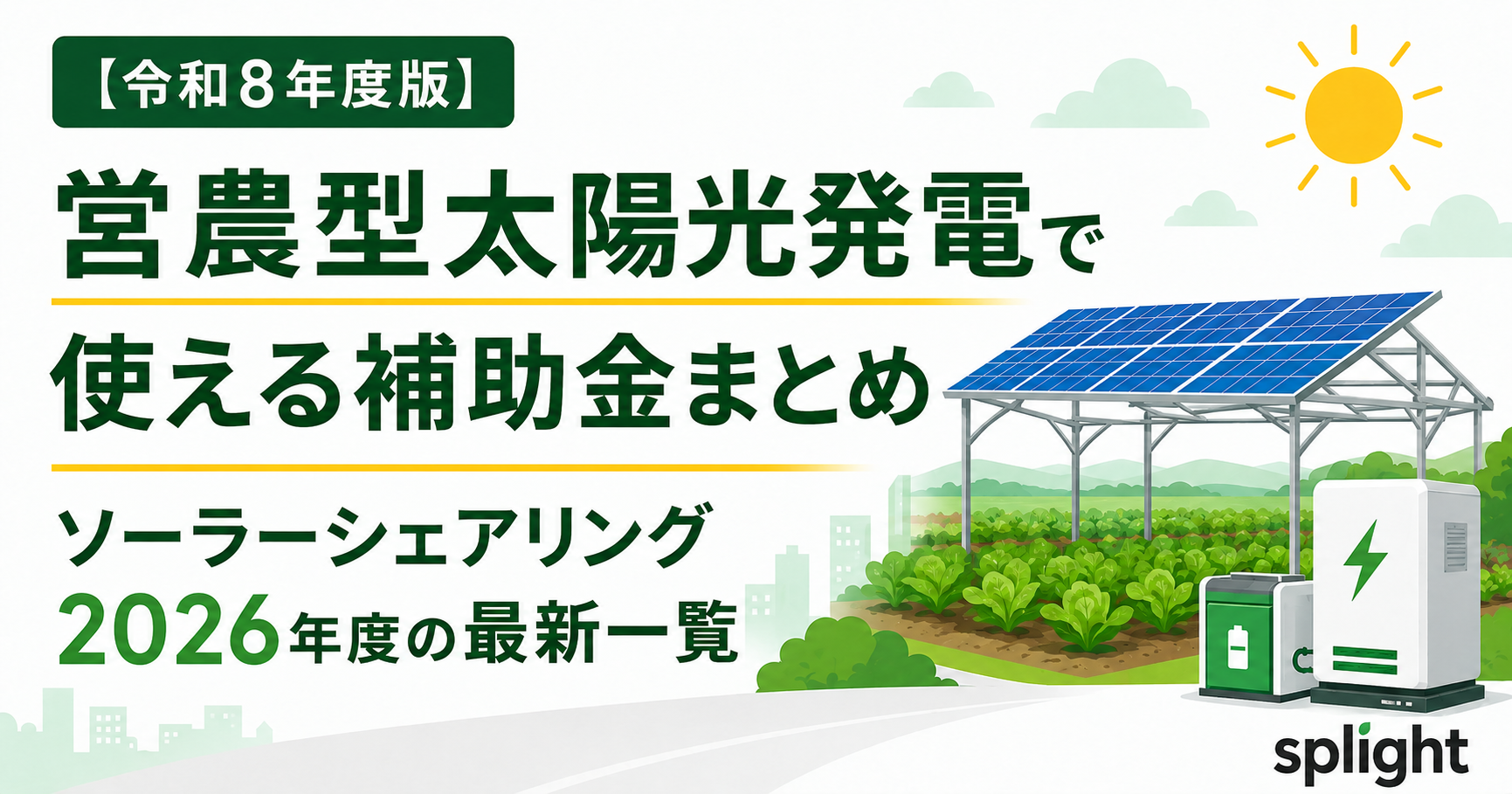 【令和８年度版】

営農型太陽光発電で使える補助金まとめ

ソーラーシェアリング
2026年度の最新一覧

splight